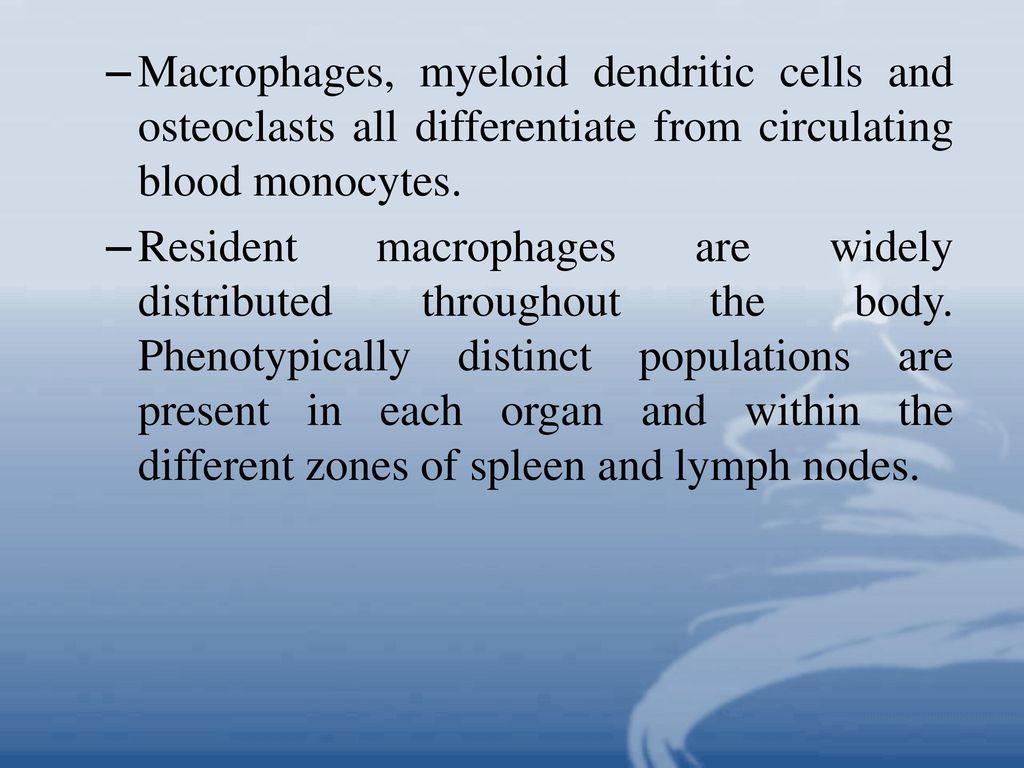 – Macrophages, myeloid dendritic cells and osteoclasts all differentiate from circulating blood monocytes.

– Resident macrophages are widely distributed throughout the body. Phenotypically distinct populations are present in each organ and within the different zones of spleen and lymph nodes.